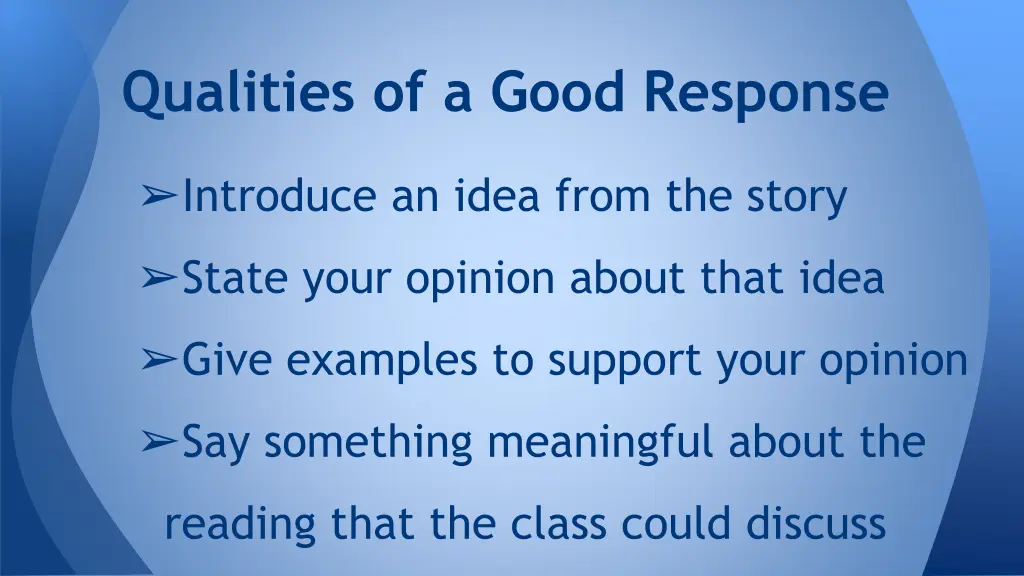 Qualities of a Good Response

➢Introduce an idea from the story

➢State your opinion about that idea

➢Give examples to support your opinion

➢Say something meaningful about the reading that the class could discuss